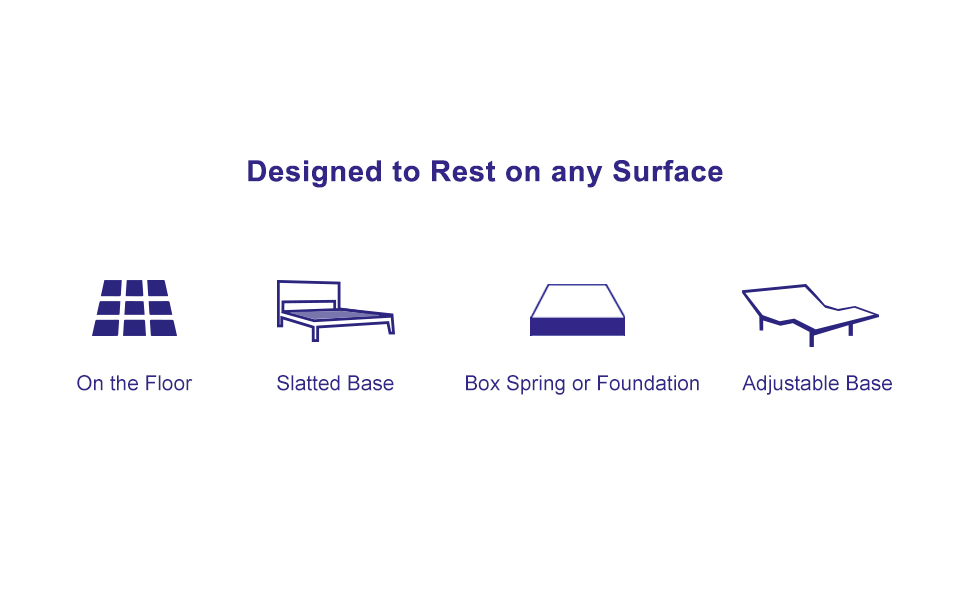 Designed to Rest on any Surface

On the Floor

Slatted Base

Box Spring or Foundation

Adjustable Base